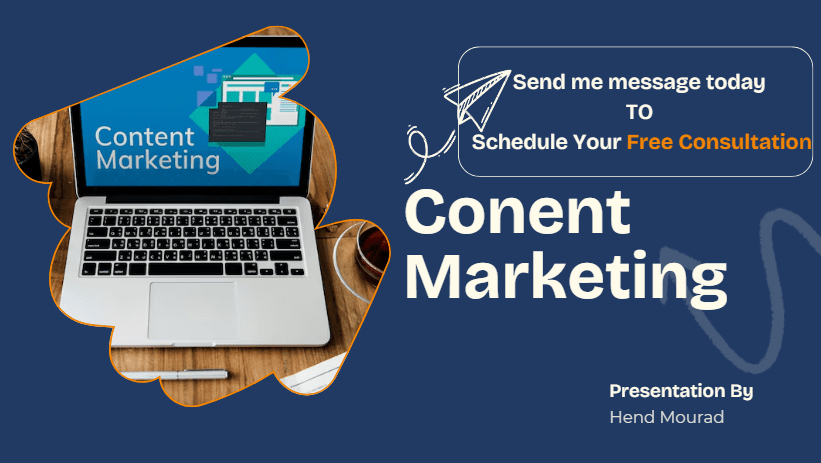 Content Marketing

Send me message today
TO
Schedule Your Free Consultation

Conent Marketing

Presentation By
Hend Mourad